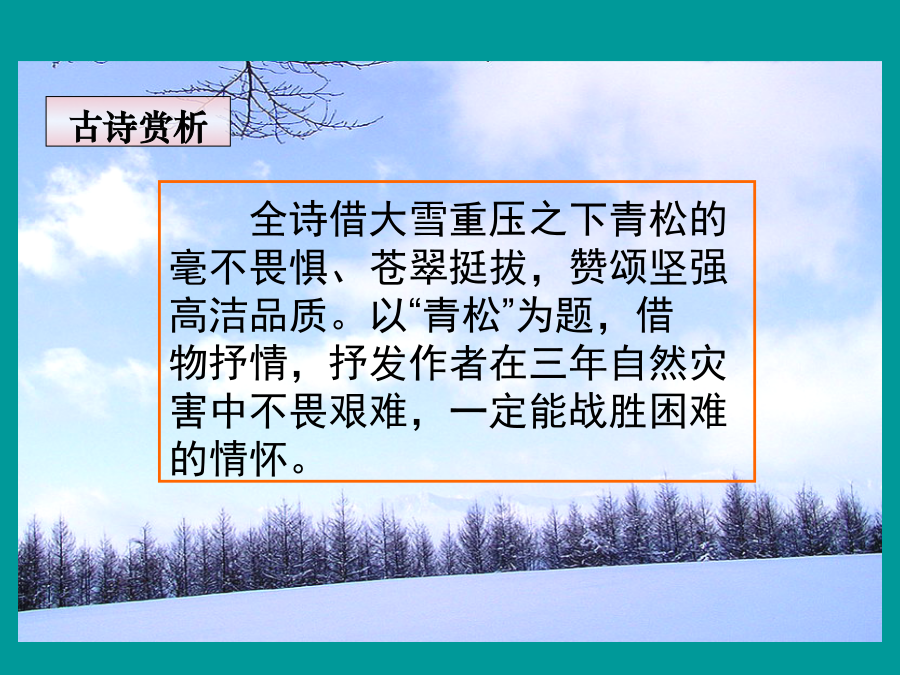 古诗赏析

全诗借大雪重压之下青松的毫不畏惧、苍翠挺拔，赞颂坚强高洁品质。以“青松”为题，借物抒情，抒发作者在三年自然灾害中不畏艰难，一定能战胜困难的情怀。